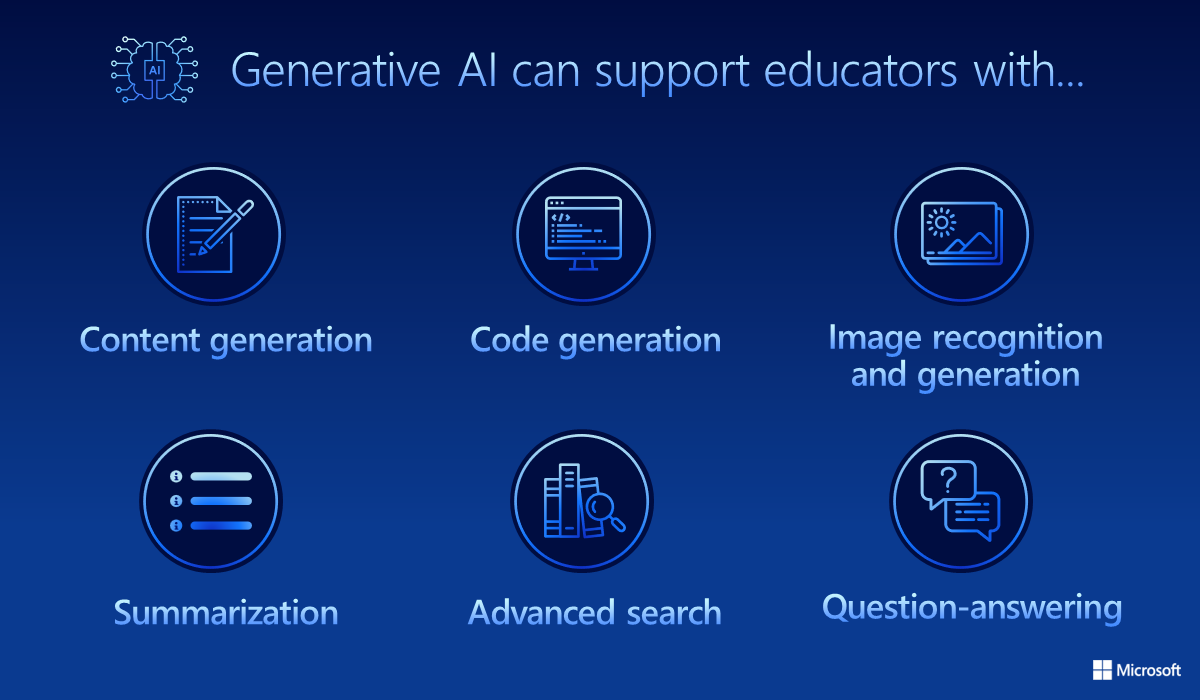 AI

Generative AI can support educators with...

Content generation

Code generation

Image recognition and generation

Summarization

Advanced search

Question-answering

Microsoft